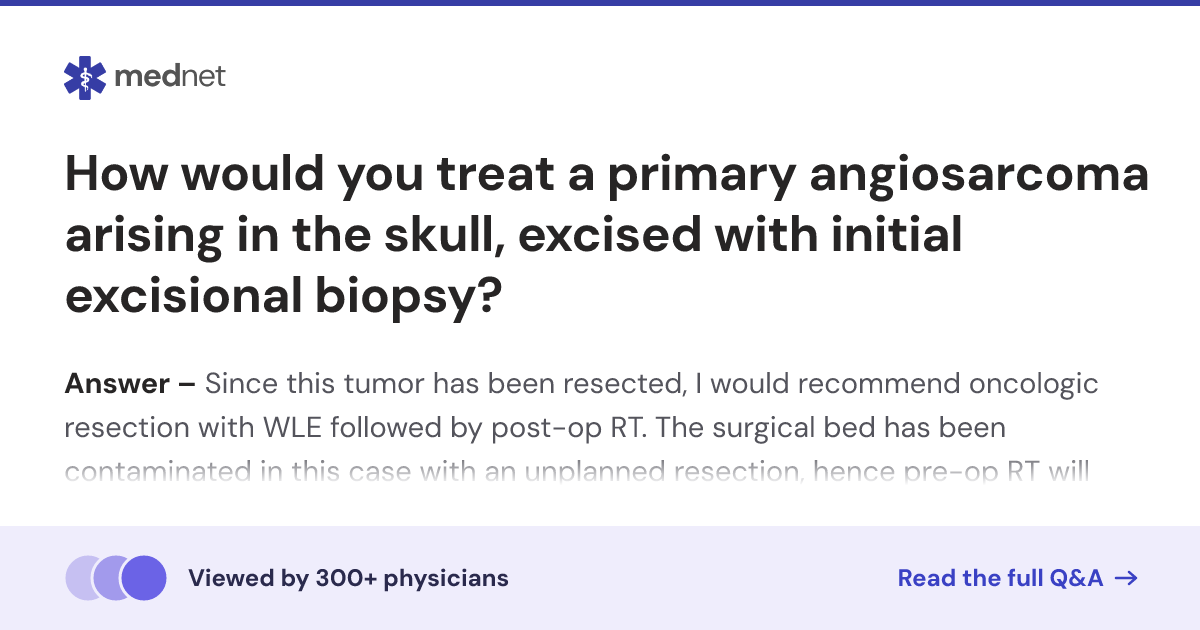 mednet

How would you treat a primary angiosarcoma arising in the skull, excised with initial excisional biopsy?

Answer – Since this tumor has been resected, I would recommend oncologic resection with WLE followed by post-op RT. The surgical bed has been contaminated in this case with an unplanned resection, hence pre-op RT will

Viewed by 300+ physicians

Read the full Q&A →